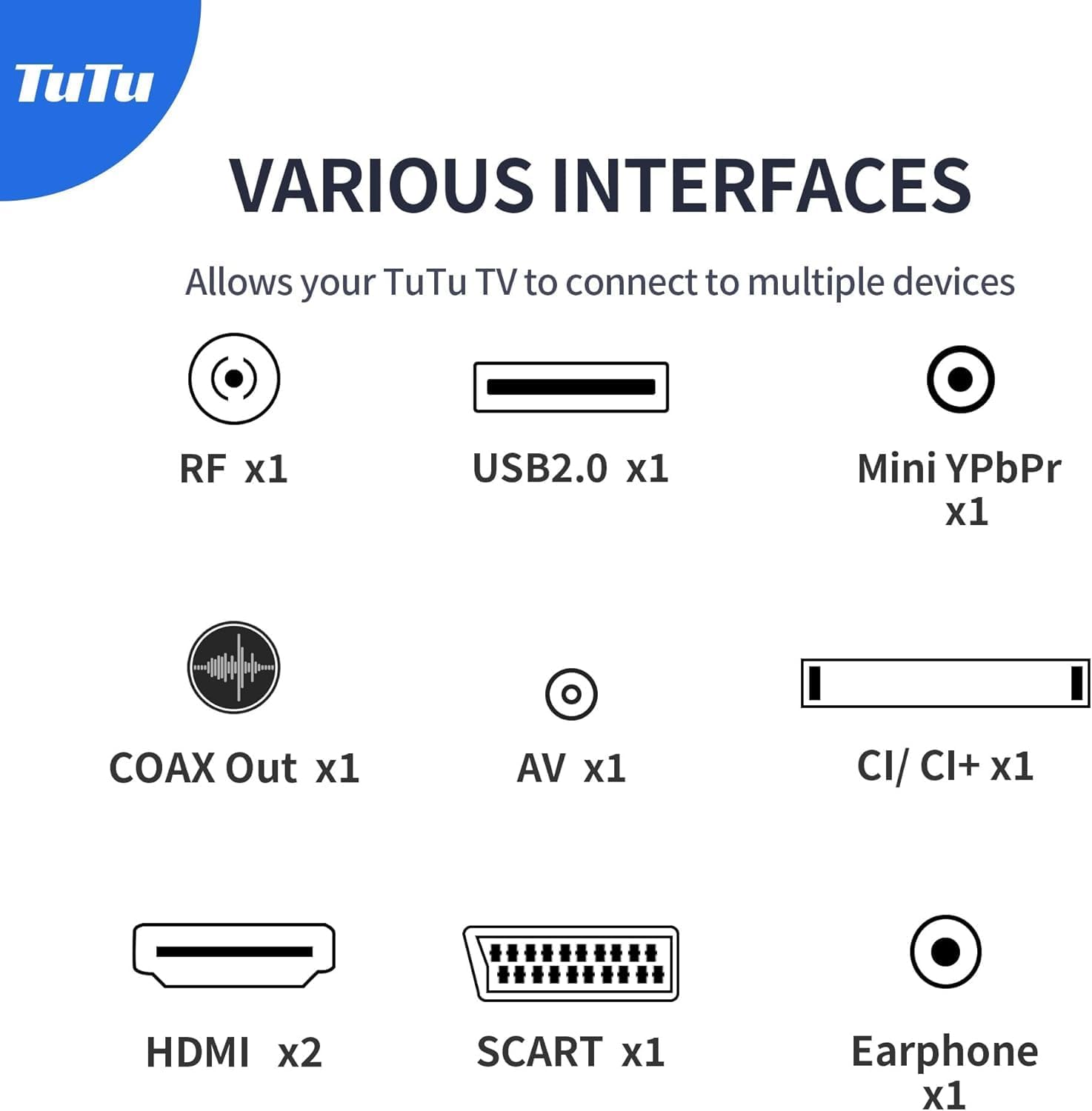 TuTu

VARIOUS INTERFACES

Allows your TuTu TV to connect to multiple devices

RF x1

USB2.0 x1

Mini YPbPr x1

COAX Out x1

AV x1

CI/ CI+ x1

HDMI x2

SCART x1

Earphone x1